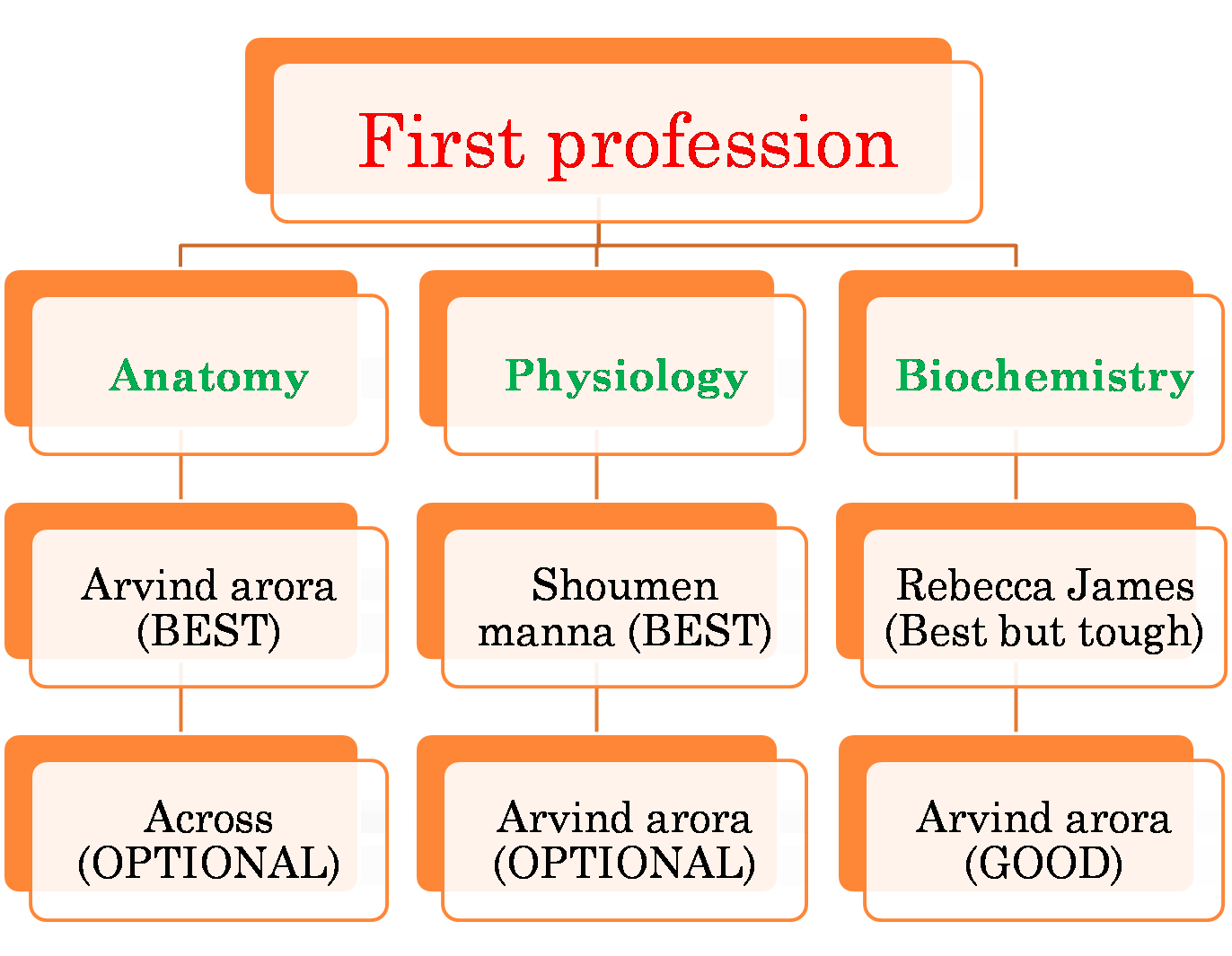 First profession

Anatomy

Arvind arora (BEST)

Across (OPTIONAL)

Physiology

Shoumen manna (BEST)

Arvind arora (OPTIONAL)

Biochemistry

Rebecca James (Best but tough)

Arvind arora (GOOD)